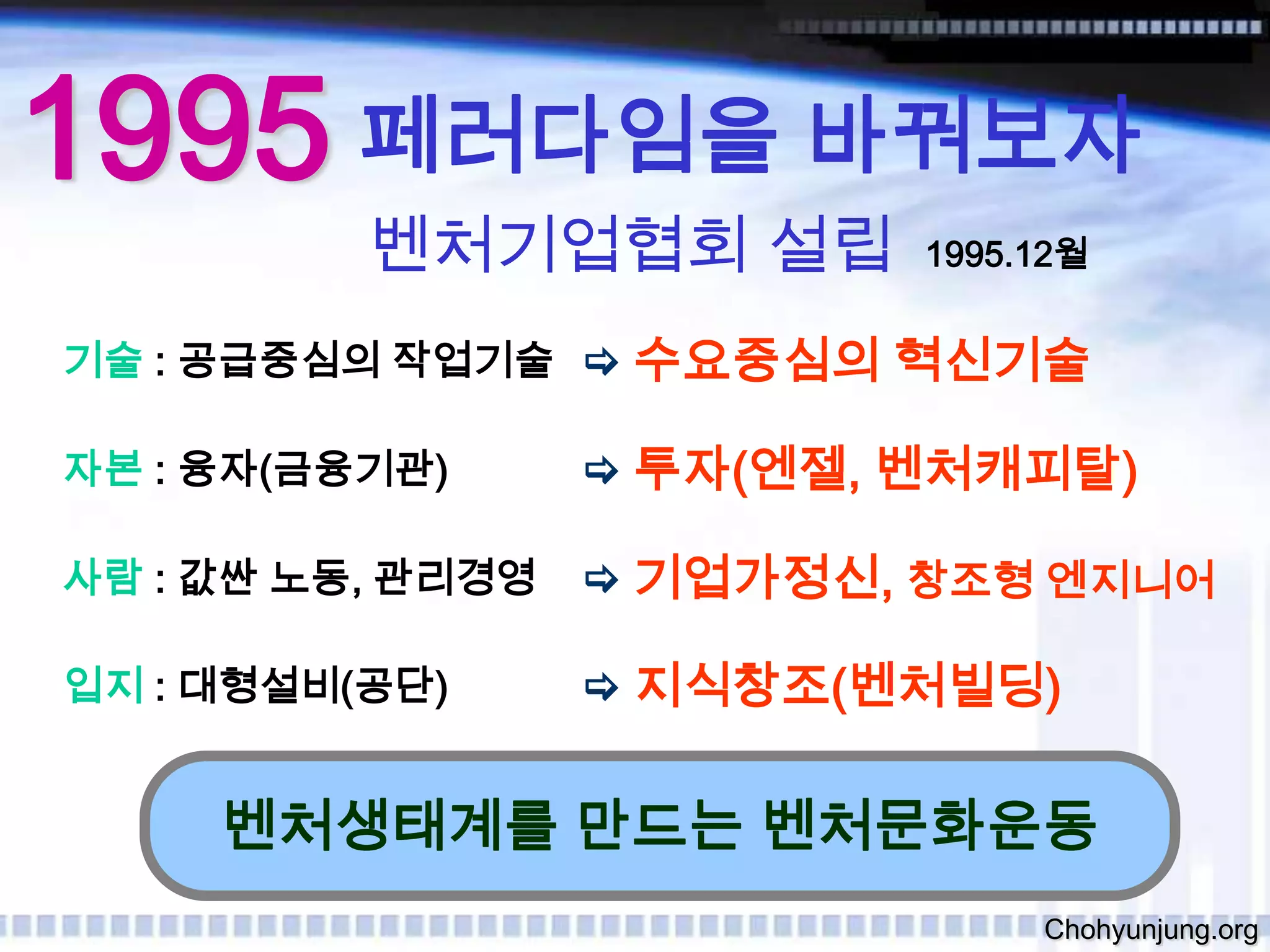 1995 페러다임을 바꿔보자

벤처기업협회 설립 1995.12월

기술 : 공급중심의 작업기술 ⇨ 수요중심의 혁신기술

자본 : 융자(금융기관) ⇨ 투자(엔젤, 벤처캐피탈)

사람 : 값싼 노동, 관리경영 ⇨ 기업가정신, 창조형 엔지니어

입지 : 대형설비(공단) ⇨ 지식창조(벤처빌딩)

벤처생태계를 만드는 벤처문화운동

Chohyunjung.org